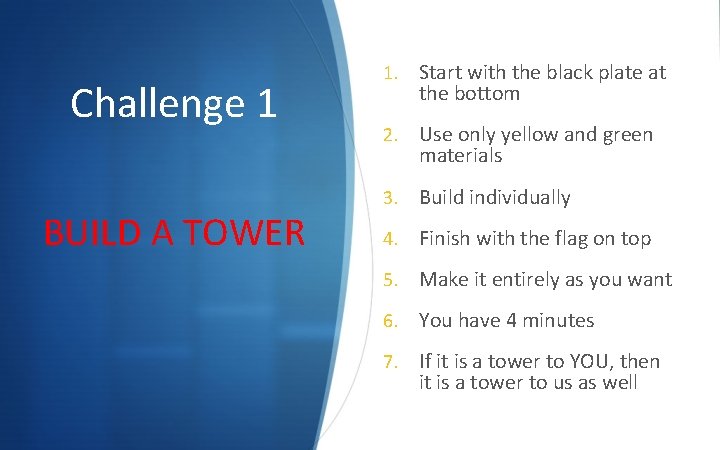 Challenge 1

BUILD A TOWER

1. Start with the black plate at the bottom
2. Use only yellow and green materials
3. Build individually
4. Finish with the flag on top
5. Make it entirely as you want
6. You have 4 minutes
7. If it is a tower to YOU, then it is a tower to us as well